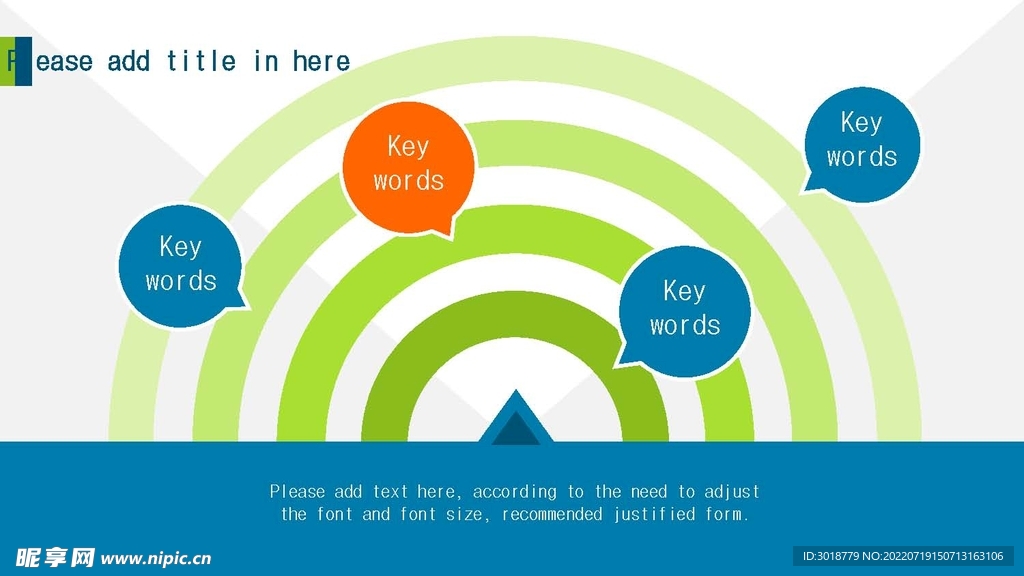 Please add title in here

Key words

Key words

Key words

Key words

Please add text here, according to the need to adjust the font and font size, recommended justified form.

昵享网 www.nipic.cn

ID:3018779 NO:20220719150713163106